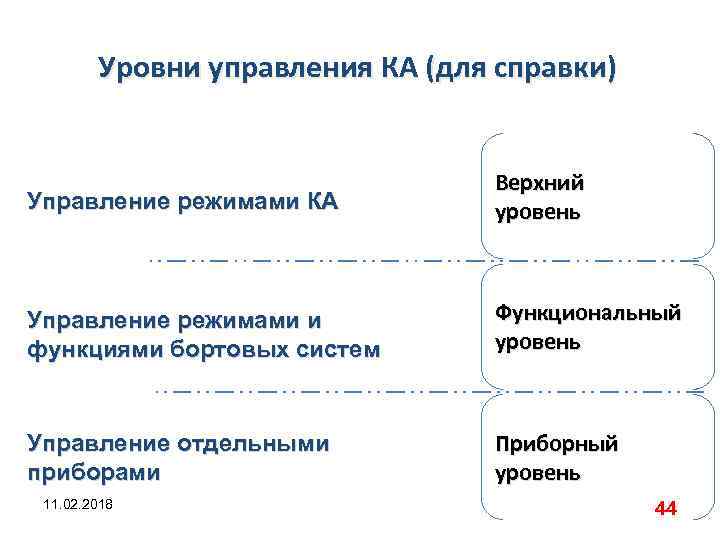 Уровни управления КА (для справки)

Управление режимами КА

Верхний уровень

Управление режимами и функциями бортовых систем

Функциональный уровень

Управление отдельными приборами

Приборный уровень

11.02.2018

44